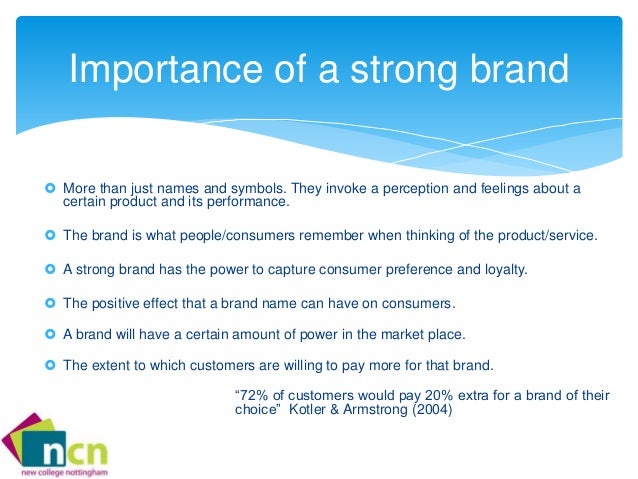 Importance of a strong brand

More than just names and symbols. They invoke a perception and feelings about a certain product and its performance.

The brand is what people/consumers remember when thinking of the product/service.

A strong brand has the power to capture consumer preference and loyalty.

The positive effect that a brand name can have on consumers.

A brand will have a certain amount of power in the market place.

The extent to which customers are willing to pay more for that brand.

“72% of customers would pay 20% extra for a brand of their choice” Kotler & Armstrong (2004)

ncn
new college nottingham